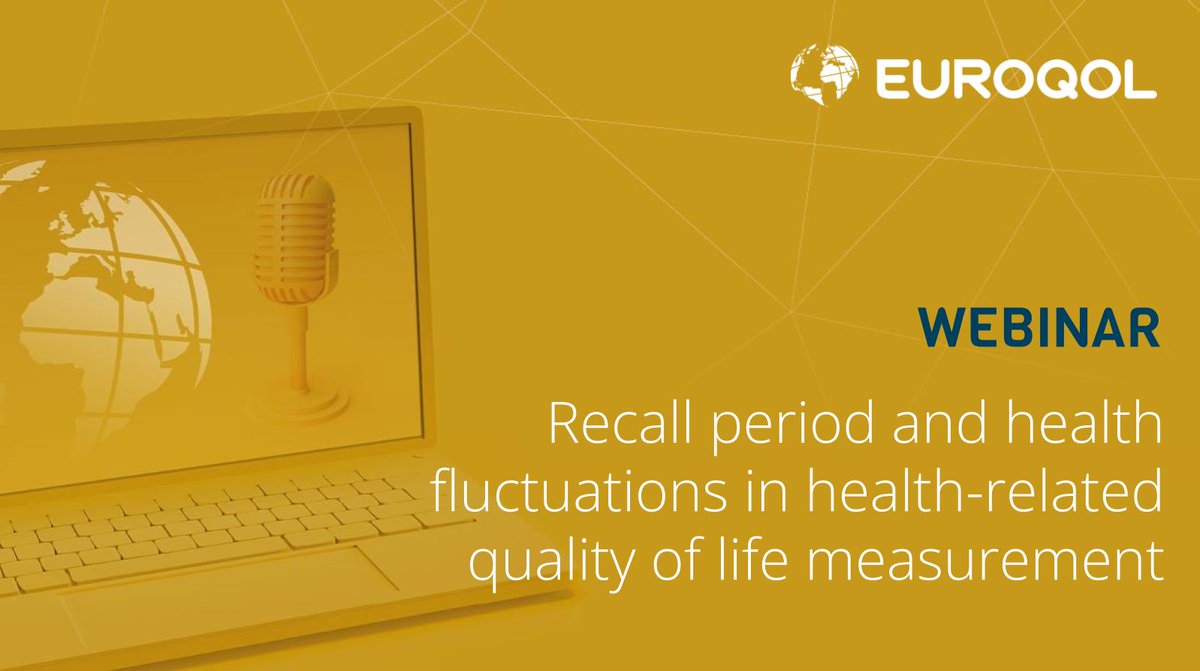 EUROQOL

WEBINAR

Recall period and health fluctuations in health-related quality of life measurement